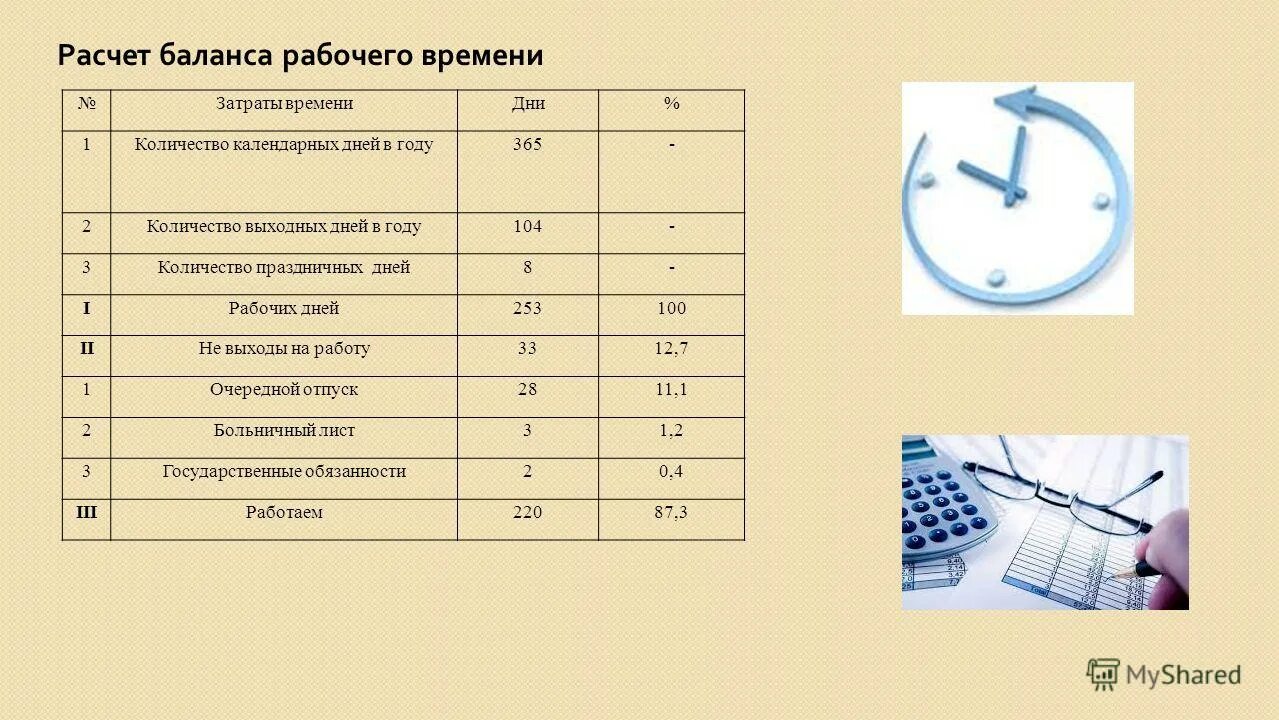 Расчет баланса рабочего времени

| № | Затраты времени | Дни | % |
|---|---|---|---|
| 1 | Количество календарных дней в году | 365 | - |
| 2 | Количество выходных дней в году | 104 | - |
| 3 | Количество праздничных дней | 8 | - |
| I | Рабочих дней | 253 | 100 |
| II | Не выходы на работу | 33 | 12,7 |
| 1 | Очередной отпуск | 28 | 11,1 |
| 2 | Больничный лист | 3 | 1,2 |
| 3 | Государственные обязанности | 2 | 0,4 |
| III | Работаем | 220 | 87,3 |

MyShared